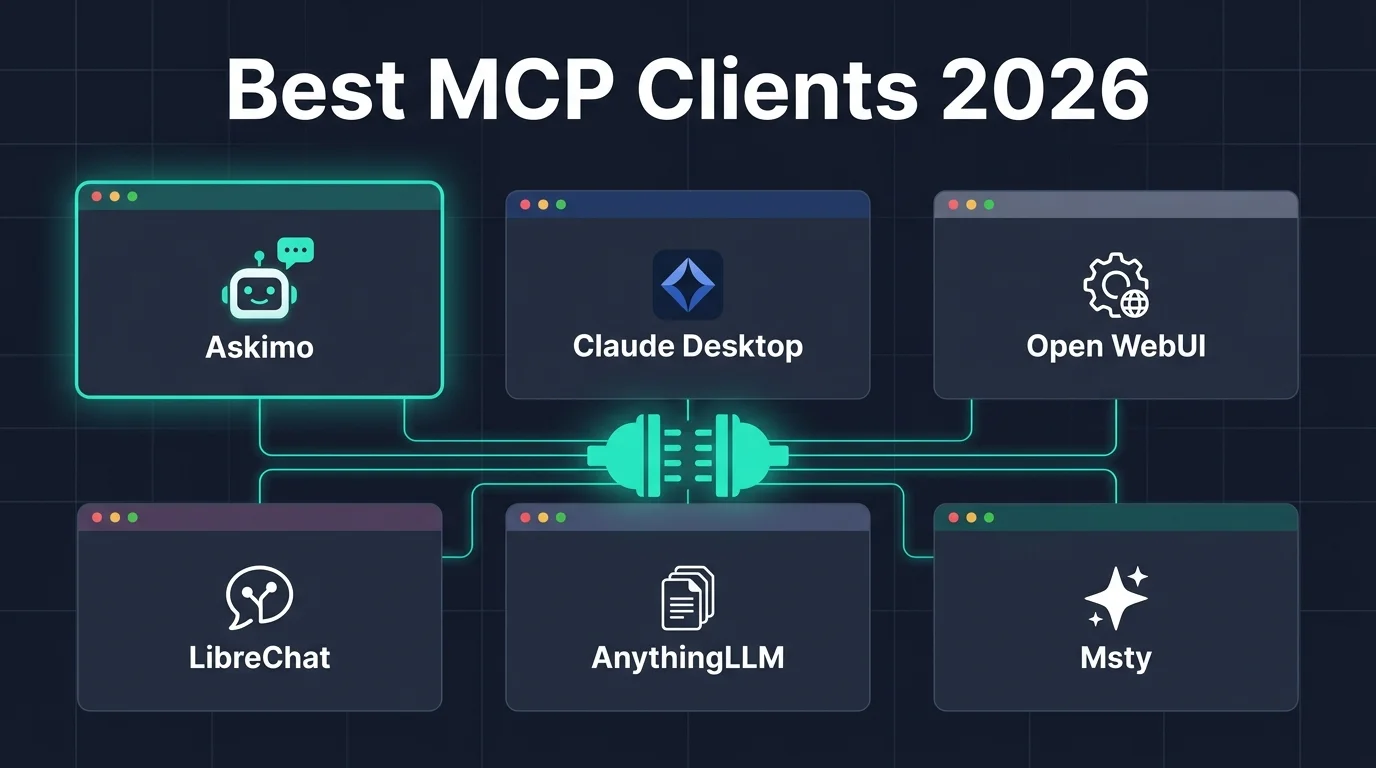 Best MCP Clients 2026

Askimo

Claude Desktop

Open WebUI

LibreChat

AnythingLLM

Msty